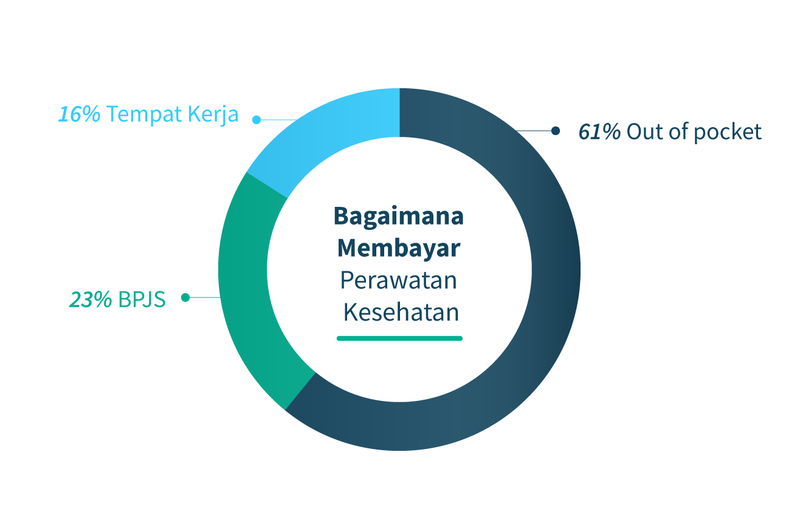 16% Tempat Kerja

61% Out of pocket

Bagaimana Membayar Perawatan Kesehatan

23% BPJS